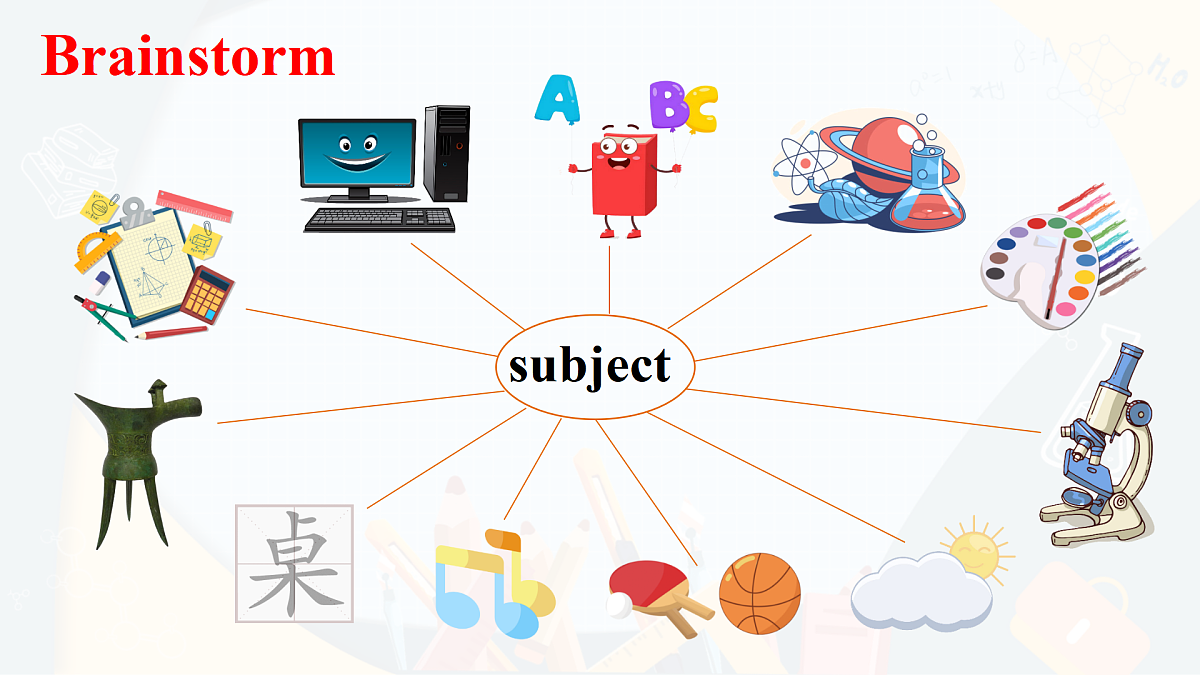 Brainstorm

A B C

subject

桌